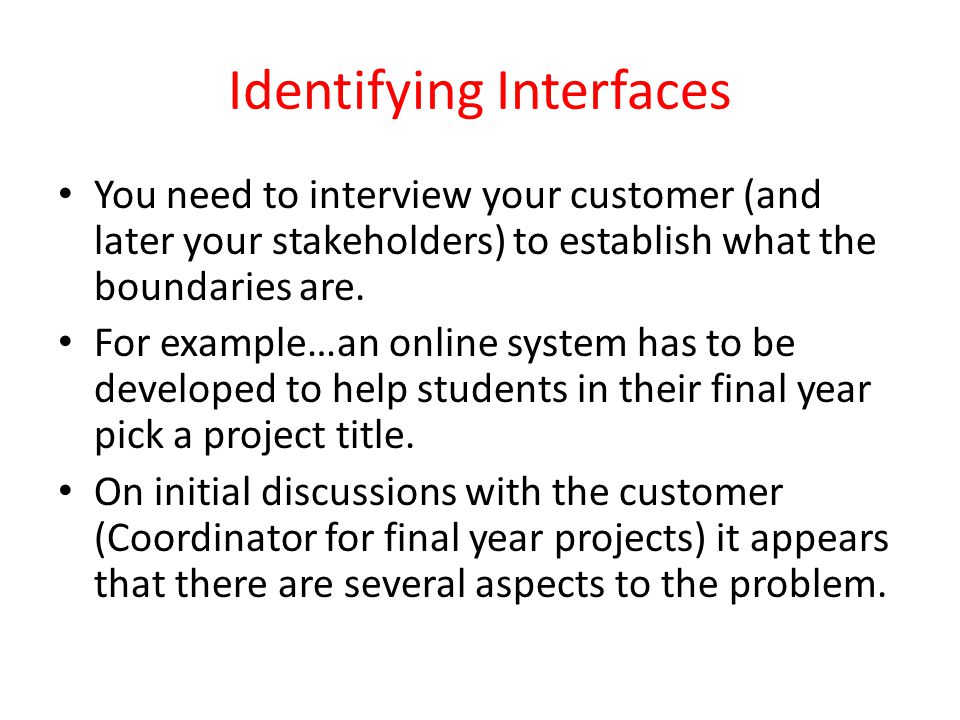 Identifying Interfaces

• You need to interview your customer (and later your stakeholders) to establish what the boundaries are.
• For example…an online system has to be developed to help students in their final year pick a project title.
• On initial discussions with the customer (Coordinator for final year projects) it appears that there are several aspects to the problem.